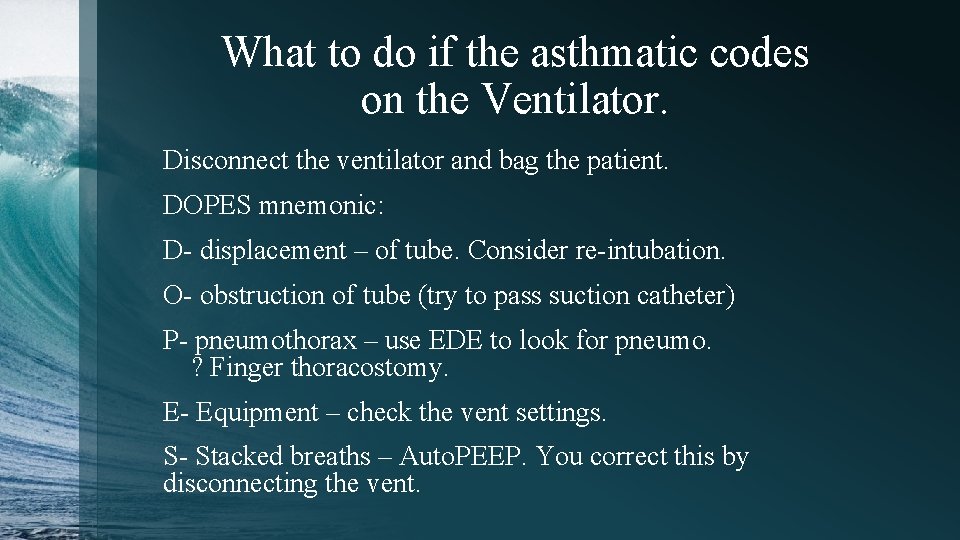 What to do if the asthmatic codes on the Ventilator.

Disconnect the ventilator and bag the patient.

DOPES mnemonic:

D- displacement – of tube. Consider re-intubation.

O- obstruction of tube (try to pass suction catheter)

P- pneumothorax – use EDE to look for pneumo. ? Finger thoracostomy.

E- Equipment – check the vent settings.

S- Stacked breaths – AutoPEEP. You correct this by disconnecting the vent.